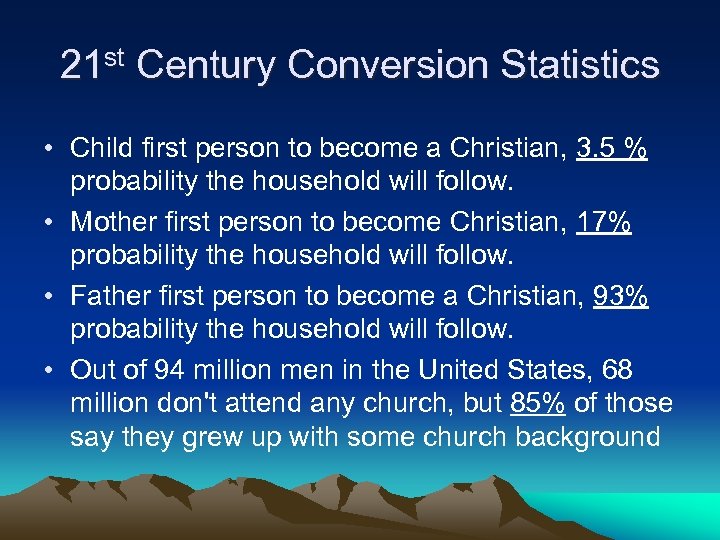 21st Century Conversion Statistics

• Child first person to become a Christian, 3.5 % probability the household will follow.
• Mother first person to become Christian, 17% probability the household will follow.
• Father first person to become a Christian, 93% probability the household will follow.
• Out of 94 million men in the United States, 68 million don't attend any church, but 85% of those say they grew up with some church background